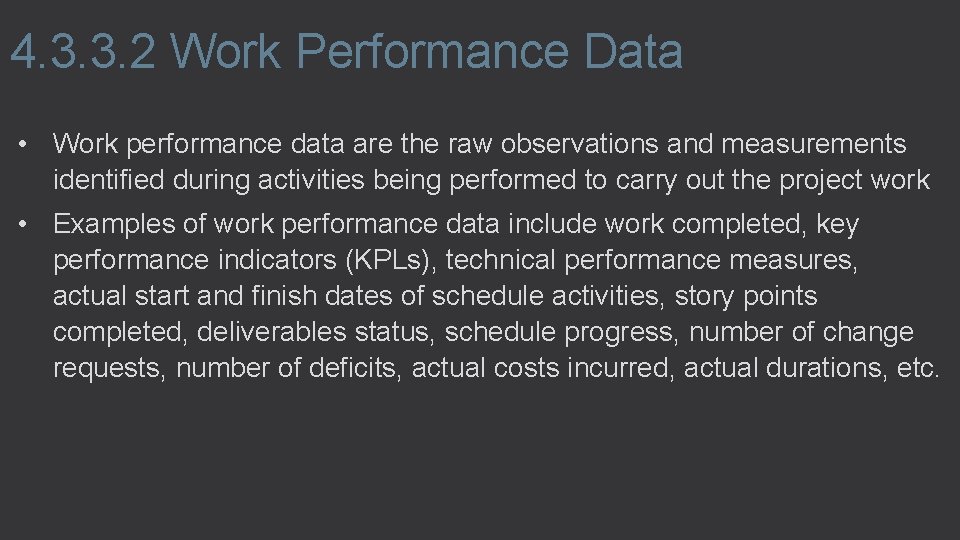 4.3.3.2 Work Performance Data

• Work performance data are the raw observations and measurements identified during activities being performed to carry out the project work

• Examples of work performance data include work completed, key performance indicators (KPLs), technical performance measures, actual start and finish dates of schedule activities, story points completed, deliverables status, schedule progress, number of change requests, number of deficits, actual costs incurred, actual durations, etc.